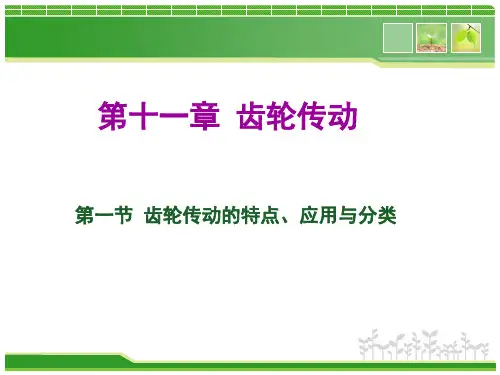 第十一章 齿轮传动

第一节 齿轮传动的特点、应用与分类